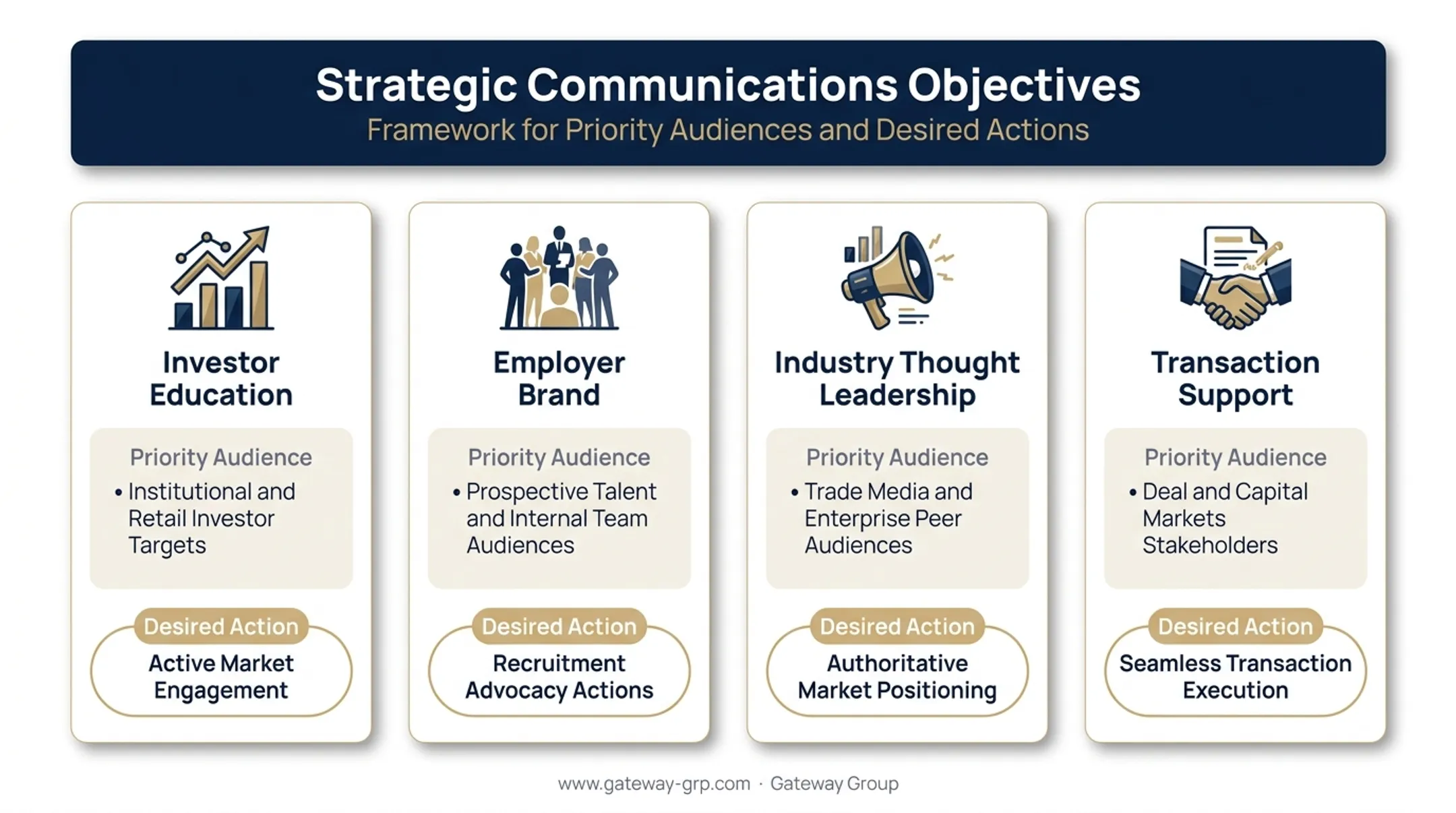 Strategic Communications Objectives
Framework for Priority Audiences and Desired Actions

Investor Education

Priority Audience
• Institutional and Retail Investor Targets

Desired Action
Active Market Engagement

Employer Brand

Priority Audience
• Prospective Talent and Internal Team Audiences

Desired Action
Recruitment Advocacy Actions

Industry Thought Leadership

Priority Audience
• Trade Media and Enterprise Peer Audiences

Desired Action
Authoritative Market Positioning

Transaction Support

Priority Audience
• Deal and Capital Markets Stakeholders

Desired Action
Seamless Transaction Execution

www.gateway-grp.com · Gateway Group